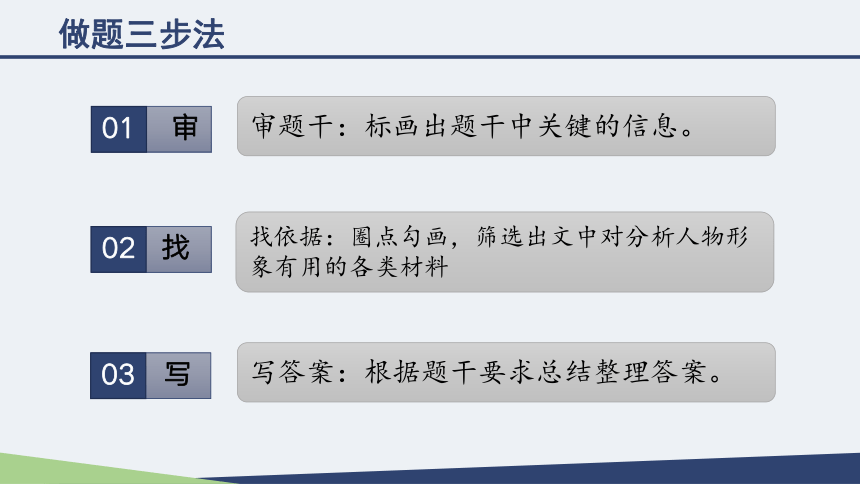 做题三步法

01 审

审题干：标画出题干中关键的信息。

02 找

找依据：圈点勾画，筛选出文中对分析人物形象有用的各类材料

03 写

写答案：根据题干要求总结整理答案。